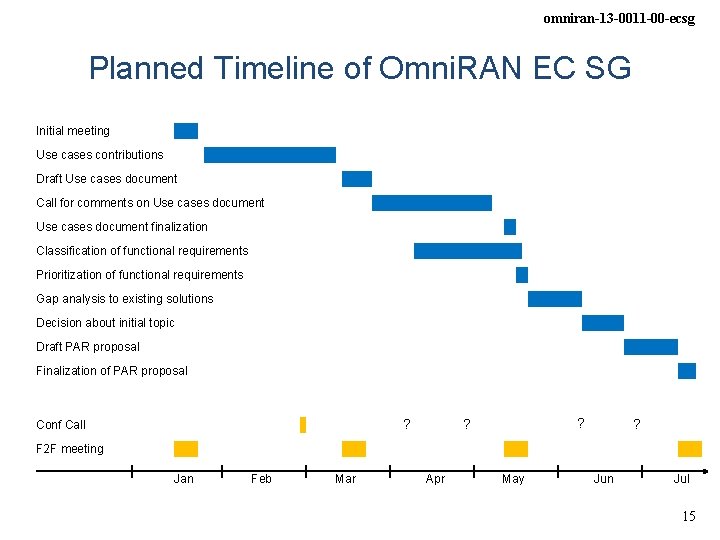 omniran-13-0011-00-ecsg

Planned Timeline of OmniRAN EC SG

Initial meeting
Use cases contributions
Draft Use cases document
Call for comments on Use cases document
Use cases document finalization
Classification of functional requirements
Prioritization of functional requirements
Gap analysis to existing solutions
Decision about initial topic
Draft PAR proposal
Finalization of PAR proposal

Conf Call
? ? ? ?
F2F meeting

Jan Feb Mar Apr May Jun Jul

15